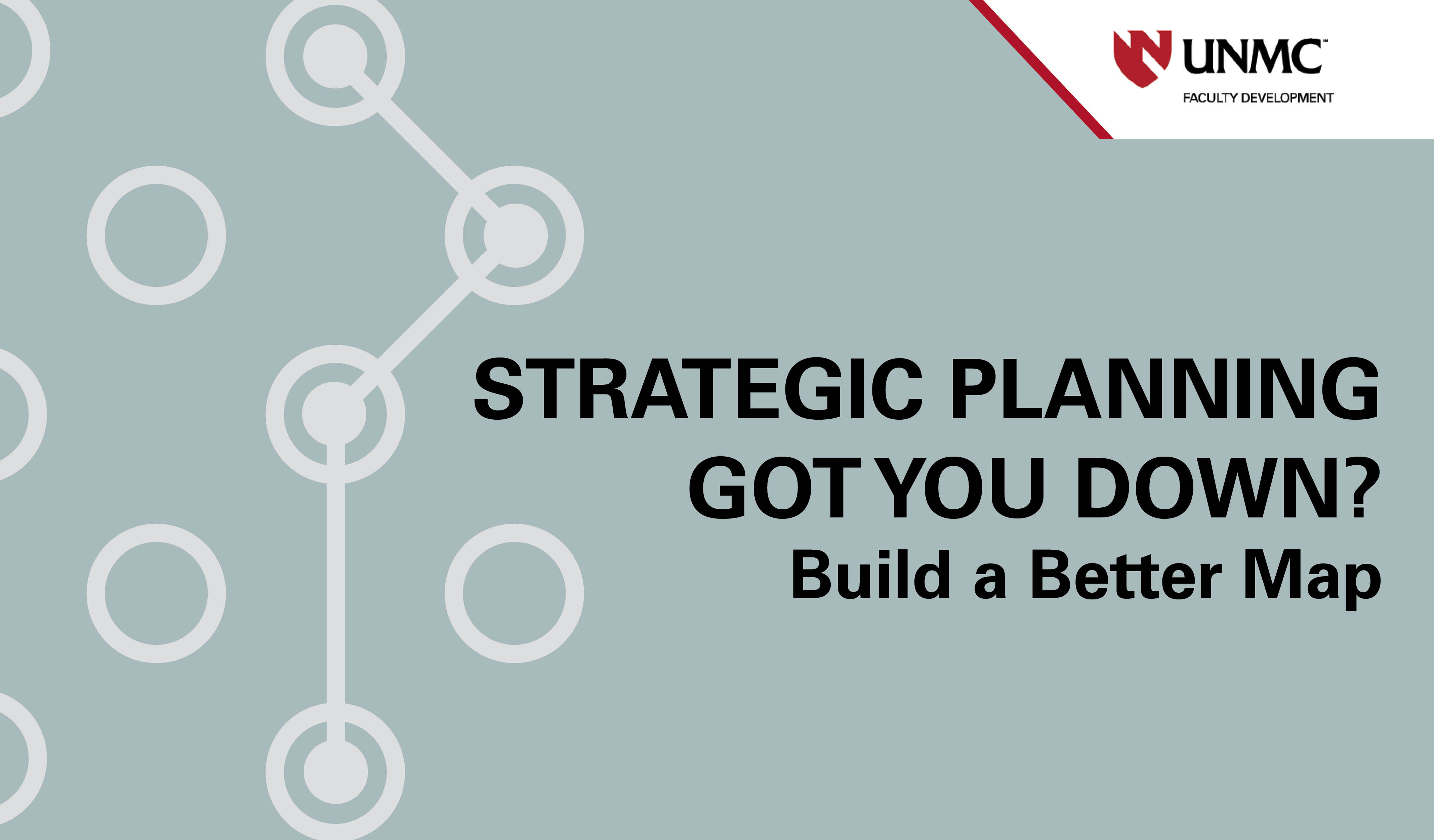 UNMC™
FACULTY DEVELOPMENT

STRATEGIC PLANNING GOT YOU DOWN?
Build a Better Map